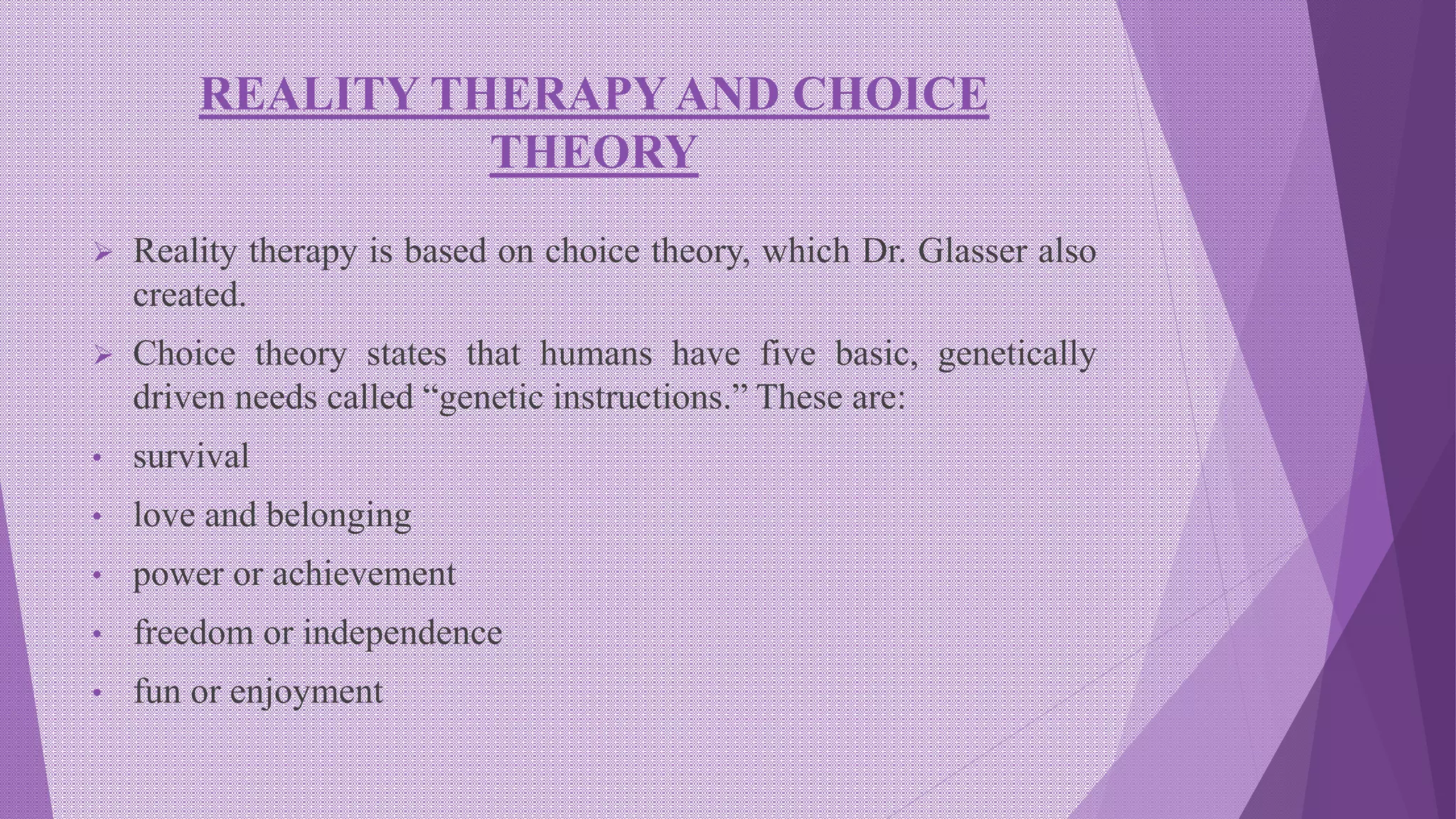 REALITY THERAPY AND CHOICE THEORY

➢ Reality therapy is based on choice theory, which Dr. Glasser also created.

➢ Choice theory states that humans have five basic, genetically driven needs called “genetic instructions.” These are:

• survival

• love and belonging

• power or achievement

• freedom or independence

• fun or enjoyment